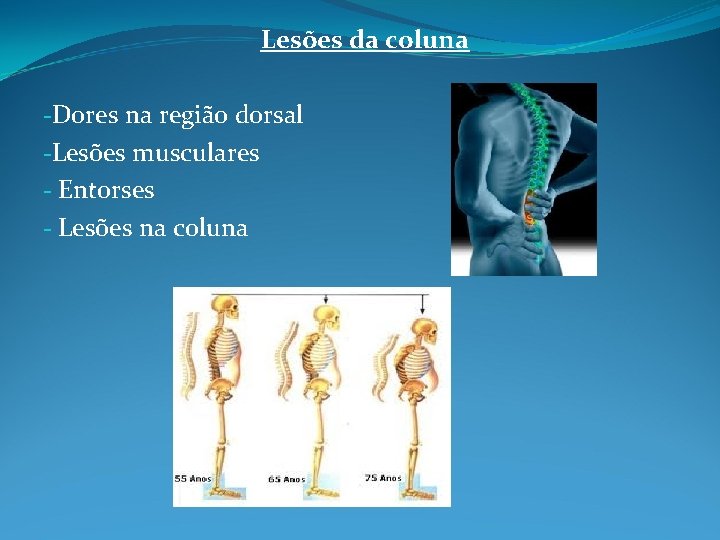 Lesões da coluna

-Dores na região dorsal
-Lesões musculares
- Entorses
- Lesões na coluna

55 Anos
65 Anos
75 Anos